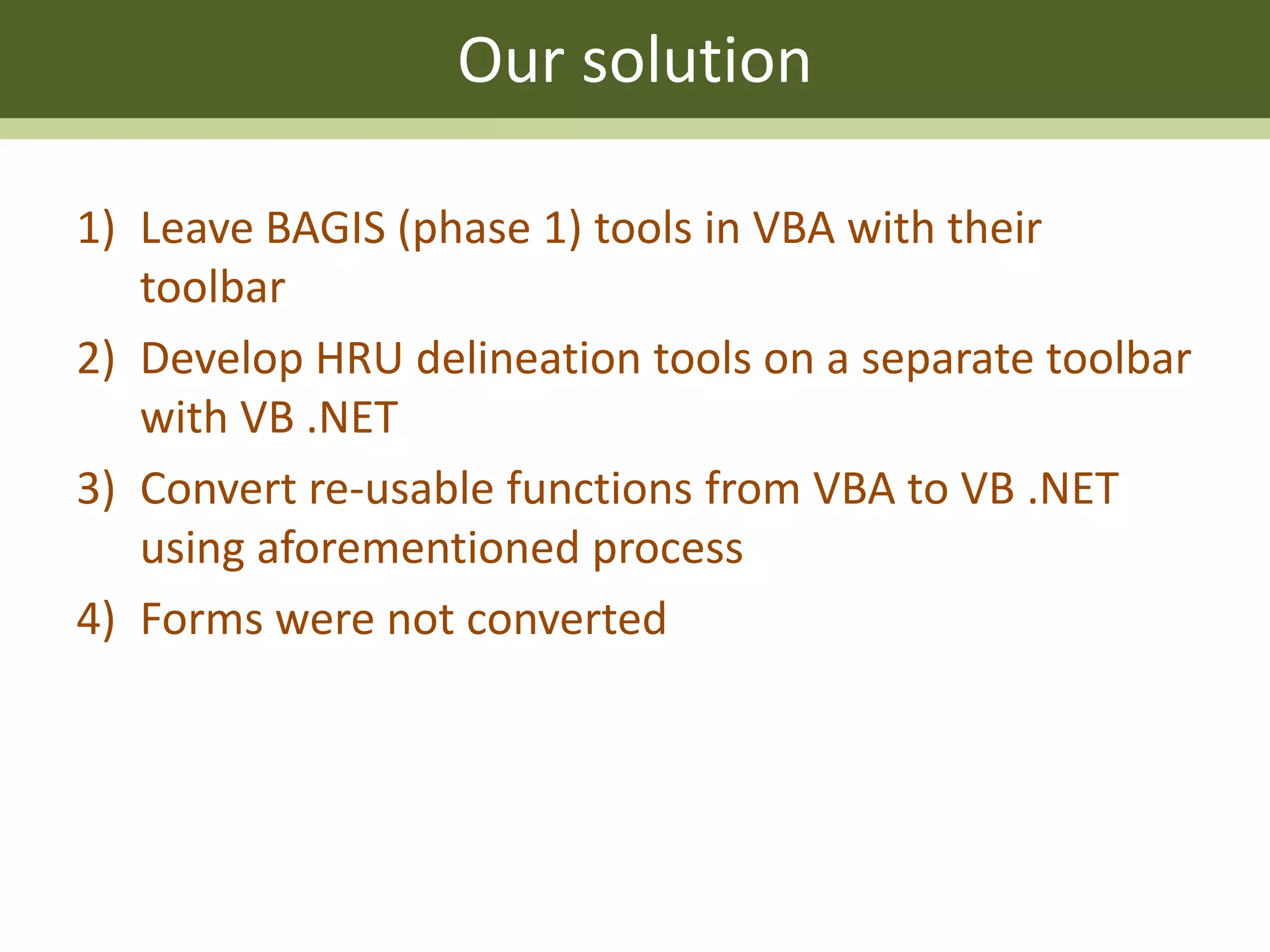 Our solution

1) Leave BAGIS (phase 1) tools in VBA with their toolbar

2) Develop HRU delineation tools on a separate toolbar with VB .NET

3) Convert re-usable functions from VBA to VB .NET using aforementioned process

4) Forms were not converted